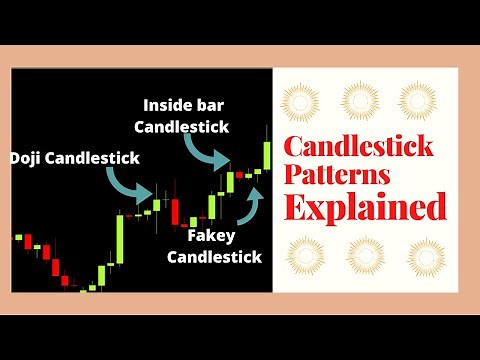 Inside bar Candlestick

Doji Candlestick

Fakey Candlestick

Candlestick Patterns Explained